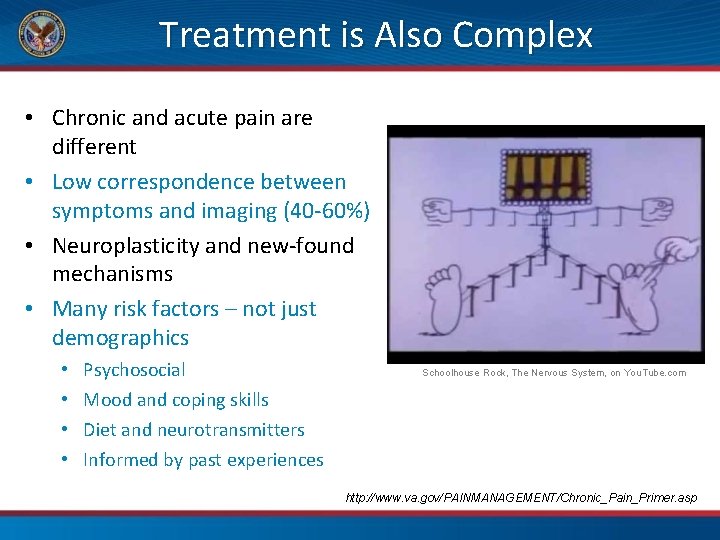 Treatment is Also Complex

• Chronic and acute pain are different
• Low correspondence between symptoms and imaging (40-60%)
• Neuroplasticity and new-found mechanisms
• Many risk factors – not just demographics
  • Psychosocial
  • Mood and coping skills
  • Diet and neurotransmitters
  • Informed by past experiences

!!!!

Schoolhouse Rock, The Nervous System, on YouTube.com

http://www.va.gov/PAINMANAGEMENT/Chronic_Pain_Primer.asp